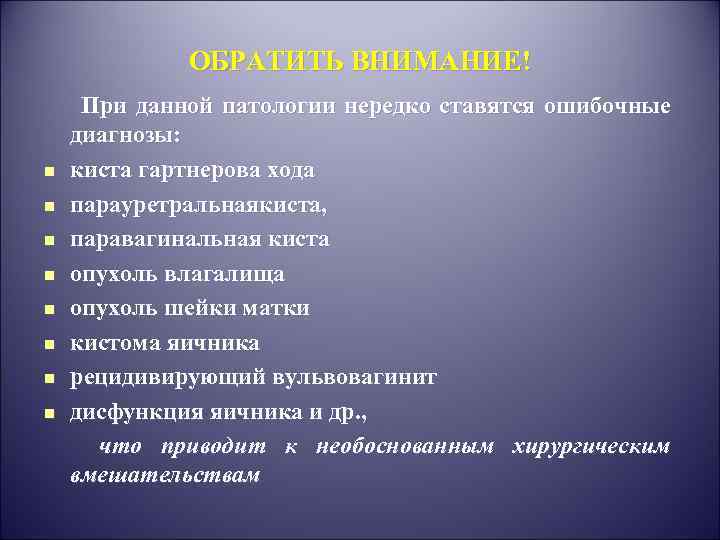 ОБРАТИТЬ ВНИМАНИЕ!

При данной патологии нередко ставятся ошибочные диагнозы:

- киста гартнерова хода
- парауретральнаякиста,
- паравагинальная киста
- опухоль влагалища
- опухоль шейки матки
- кистома яичника
- рецидивирующий вульвовагинит
- дисфункция яичника и др.,

что приводит к необоснованным хирургическим вмешательствам